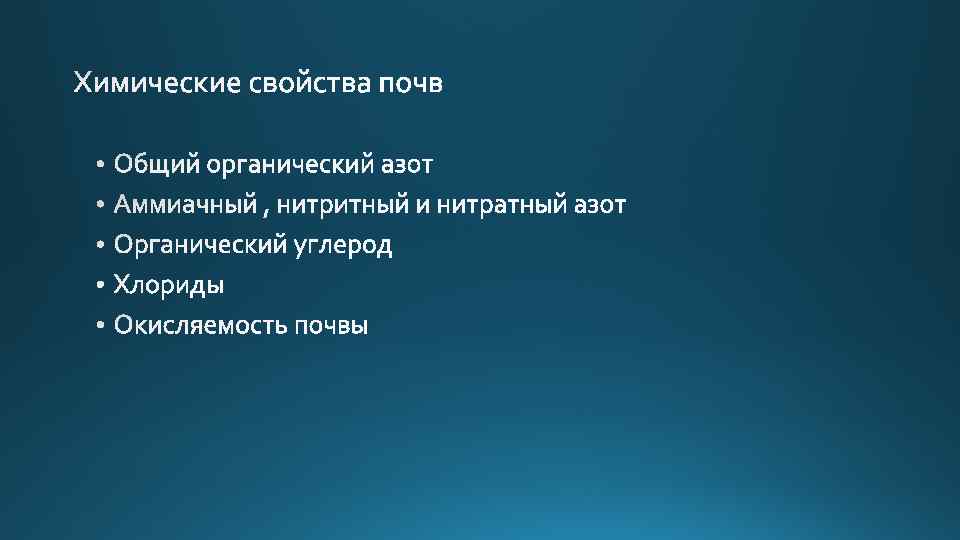 Химические свойства почв

• Общий органический азот
• Аммиачный , нитритный и нитратный азот
• Органический углерод
• Хлориды
• Окисляемость почвы